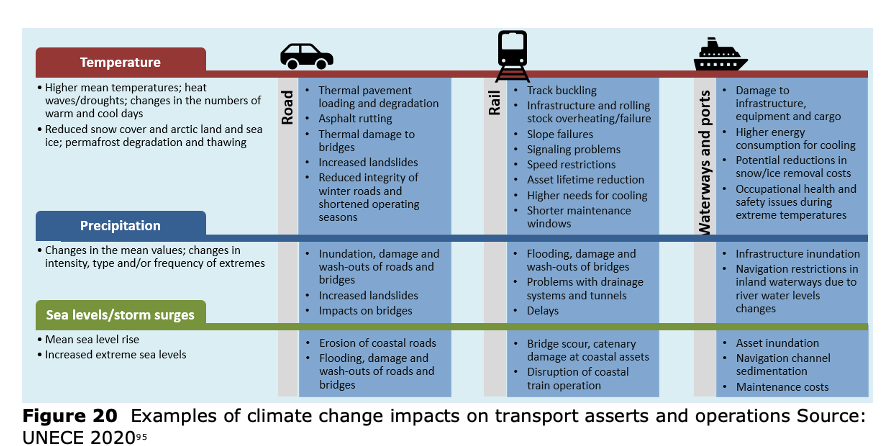 Temperature

• Higher mean temperatures; heat waves/droughts; changes in the numbers of warm and cool days
• Reduced snow cover and arctic land and sea ice; permafrost degradation and thawing

Road

• Thermal pavement loading and degradation
• Asphalt rutting
• Thermal damage to bridges
• Increased landslides
• Reduced integrity of winter roads and shortened operating seasons

Rail

• Track buckling
• Infrastructure and rolling stock overheating/failure
• Slope failures
• Signaling problems
• Speed restrictions
• Asset lifetime reduction
• Higher needs for cooling
• Shorter maintenance windows

Waterways and ports

• Damage to infrastructure, equipment and cargo
• Higher energy consumption for cooling
• Potential reductions in snow/ice removal costs
• Occupational health and safety issues during extreme temperatures

Precipitation

• Changes in the mean values; changes in intensity, type and/or frequency of extremes

• Inundation, damage and wash-outs of roads and bridges
• Increased landslides
• Impacts on bridges

• Flooding, damage and wash-outs of bridges
• Problems with drainage systems and tunnels
• Delays

• Infrastructure inundation
• Navigation restrictions in inland waterways due to river water levels changes

Sea levels/storm surges

• Mean sea level rise
• Increased extreme sea levels

• Erosion of coastal roads
• Flooding, damage and wash-outs of roads and bridges

• Bridge scour, catenary damage at coastal assets
• Disruption of coastal train operation

• Asset inundation
• Navigation channel sedimentation
• Maintenance costs

**Figure 20** Examples of climate change impacts on transport asserts and operations Source: UNECE 2020$^{95}$